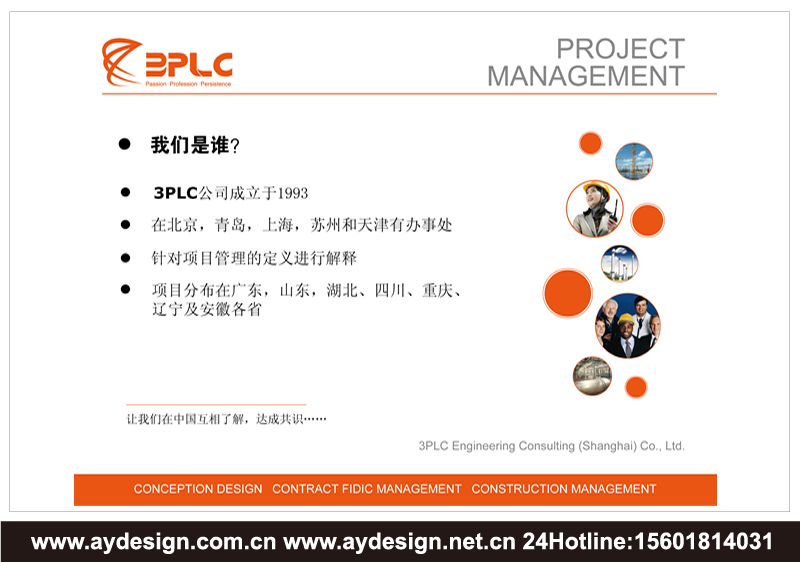 3PLC
Passion Profession Persistence

PROJECT
MANAGEMENT

● 我们是谁?

● 3PLC公司成立于1993

● 在北京，青岛，上海，苏州和天津有办事处

● 针对项目管理的定义进行解释

● 项目分布在广东，山东，湖北、四川、重庆、辽宁及安徽各省

让我们在中国互相了解，达成共识……

3PLC Engineering Consulting (Shanghai) Co., Ltd.

CONCEPTION DESIGN CONTRACT FIDIC MANAGEMENT CONSTRUCTION MANAGEMENT

www.aydesign.com.cn www.aydesign.net.cn 24Hotline:15601814031